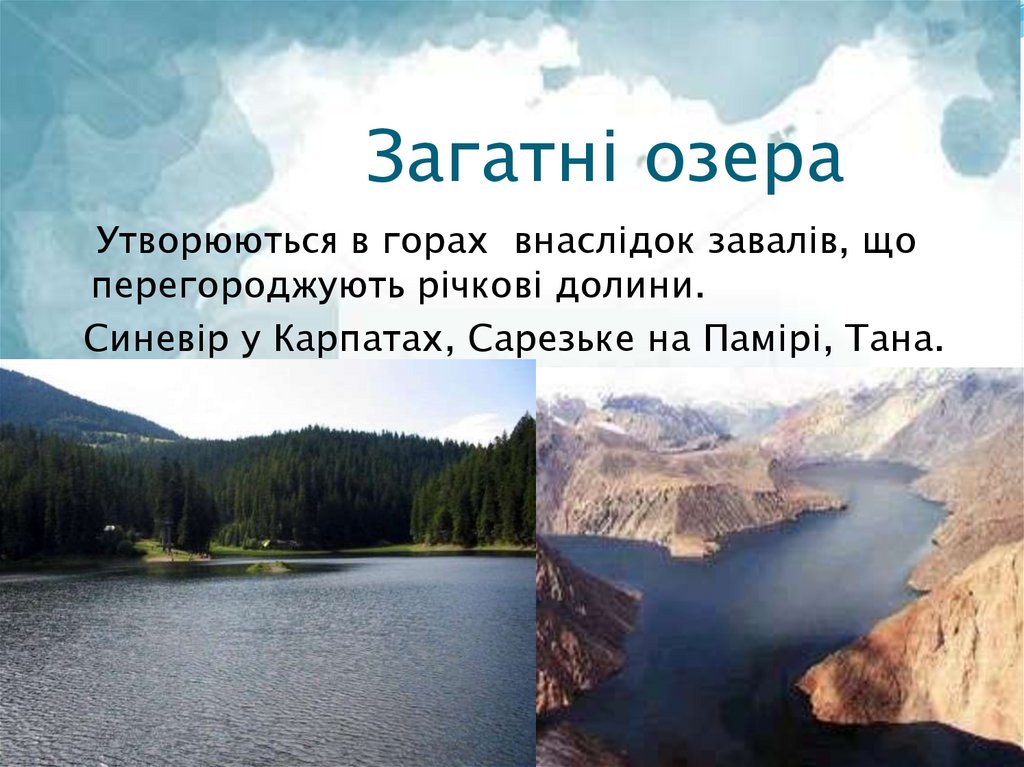 Загатні озера

Утворюються в горах внаслідок завалів, що перегороджують річкові долини.

Синевір у Карпатах, Сарезьке на Памірі, Тана.